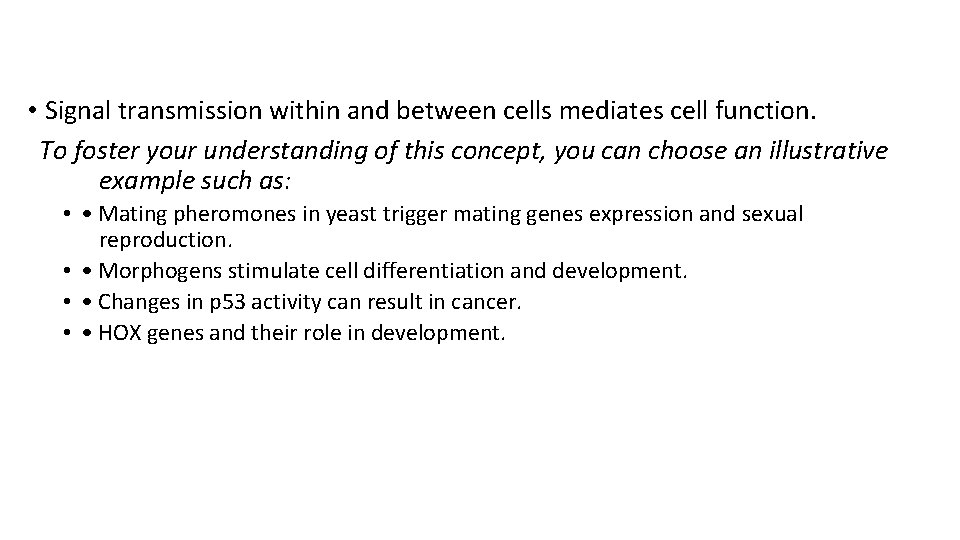 • Signal transmission within and between cells mediates cell function.

To foster your understanding of this concept, you can choose an illustrative example such as:

• • Mating pheromones in yeast trigger mating genes expression and sexual reproduction.
• • Morphogens stimulate cell differentiation and development.
• • Changes in p53 activity can result in cancer.
• • HOX genes and their role in development.